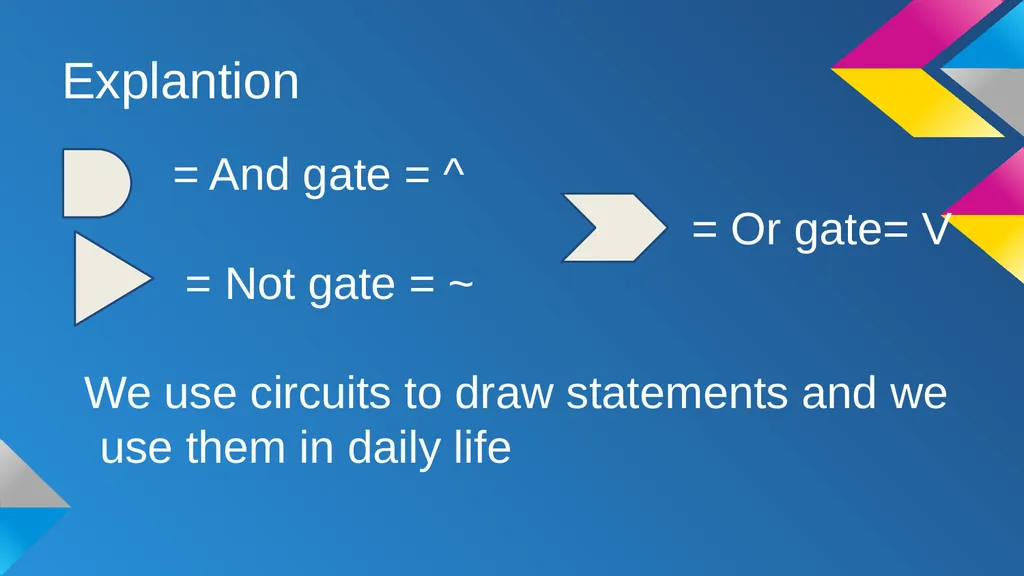 Explantion

= And gate = ^

= Or gate= V

= Not gate = ~

We use circuits to draw statements and we use them in daily life